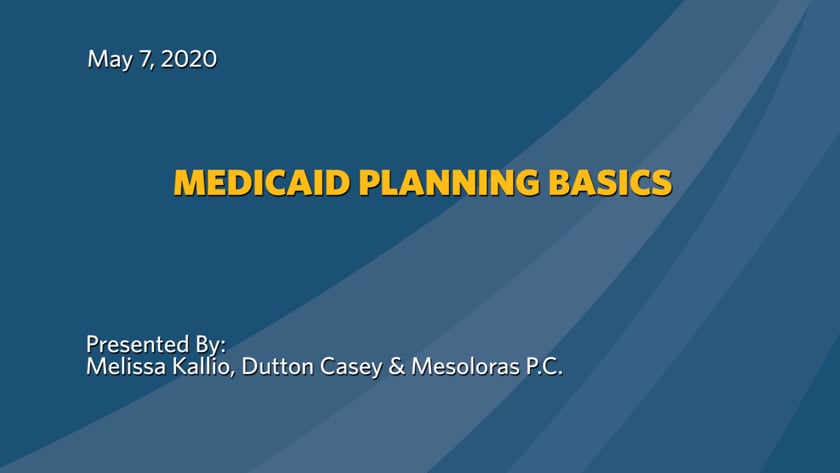 May 7, 2020

MEDICAID PLANNING BASICS

Presented By:
Melissa Kallio, Dutton Casey & Mesoloras P.C.